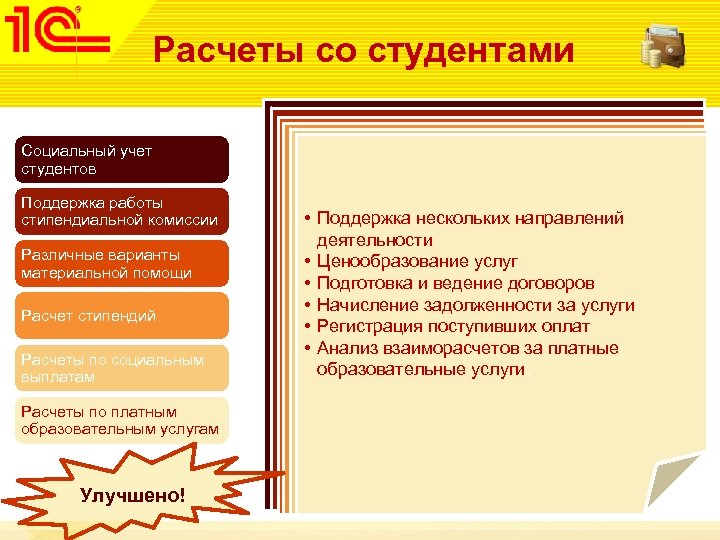 1С

Расчеты со студентами

Социальный учет студентов

Поддержка работы стипендиальной комиссии

Различные варианты материальной помощи

Расчет стипендий

Расчеты по социальным выплатам

Расчеты по платным образовательным услугам

Улучшено!

• Поддержка нескольких направлений деятельности
• Ценообразование услуг
• Подготовка и ведение договоров
• Начисление задолженности за услуги
• Регистрация поступивших оплат
• Анализ взаиморасчетов за платные образовательные услуги